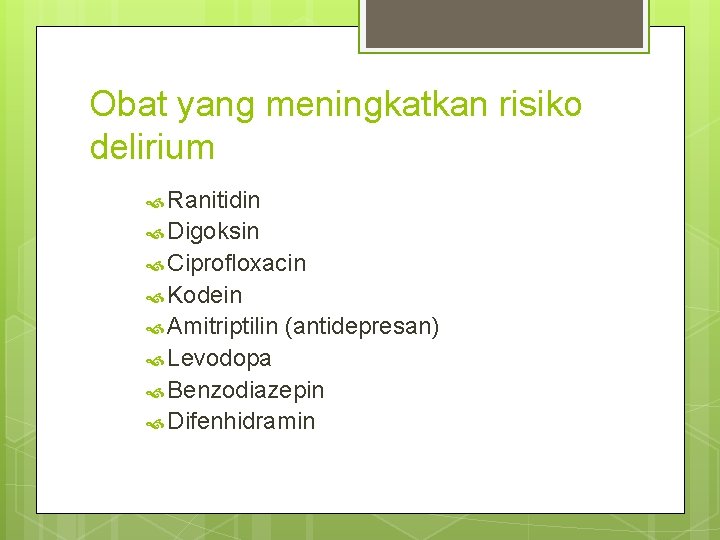 Obat yang meningkatkan risiko delirium

Ranitidin
Digoksin
Ciprofloxacin
Kodein
Amitriptilin (antidepresan)
Levodopa
Benzodiazepin
Difenhidramin